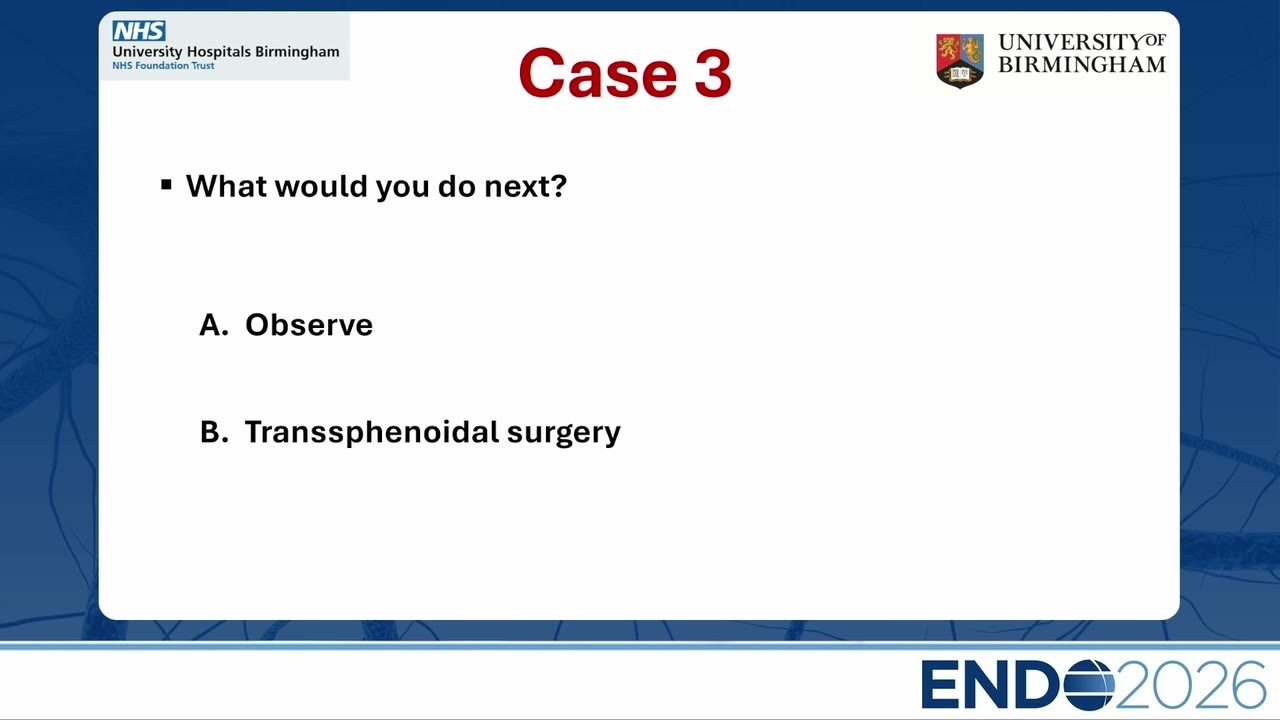 NHS
University Hospitals Birmingham
NHS Foundation Trust

Case 3

UNIVERSITY OF BIRMINGHAM

▪ What would you do next?

A. Observe

B. Transsphenoidal surgery

ENDO2026